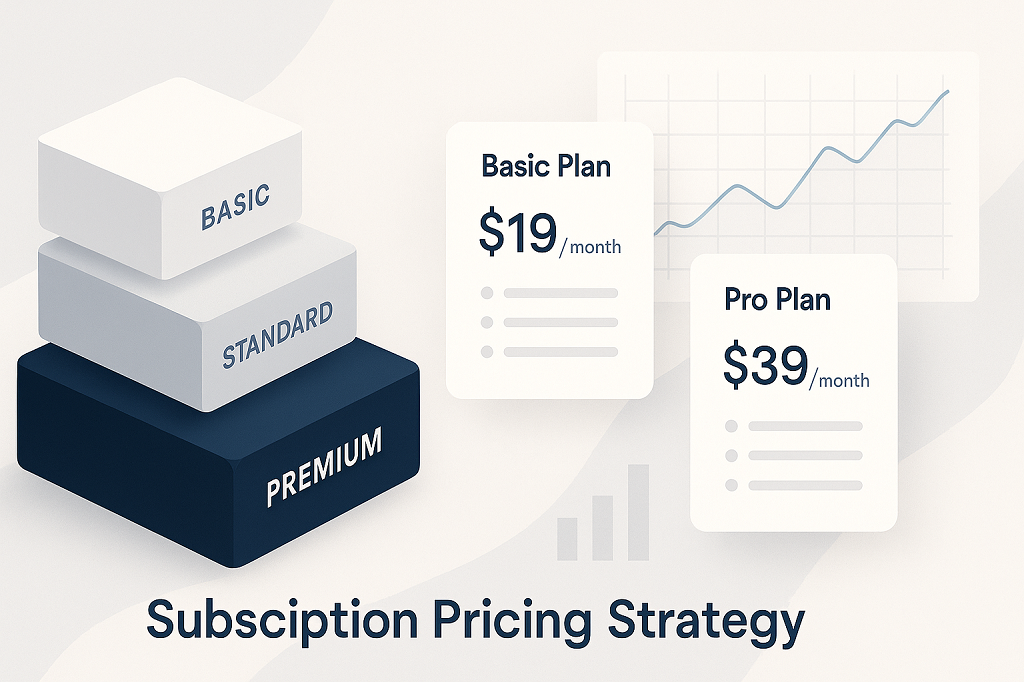 BASIC

STANDARD

PREMIUM

Basic Plan

$19/month

Pro Plan

$39/month

Subsciption Pricing Strategy